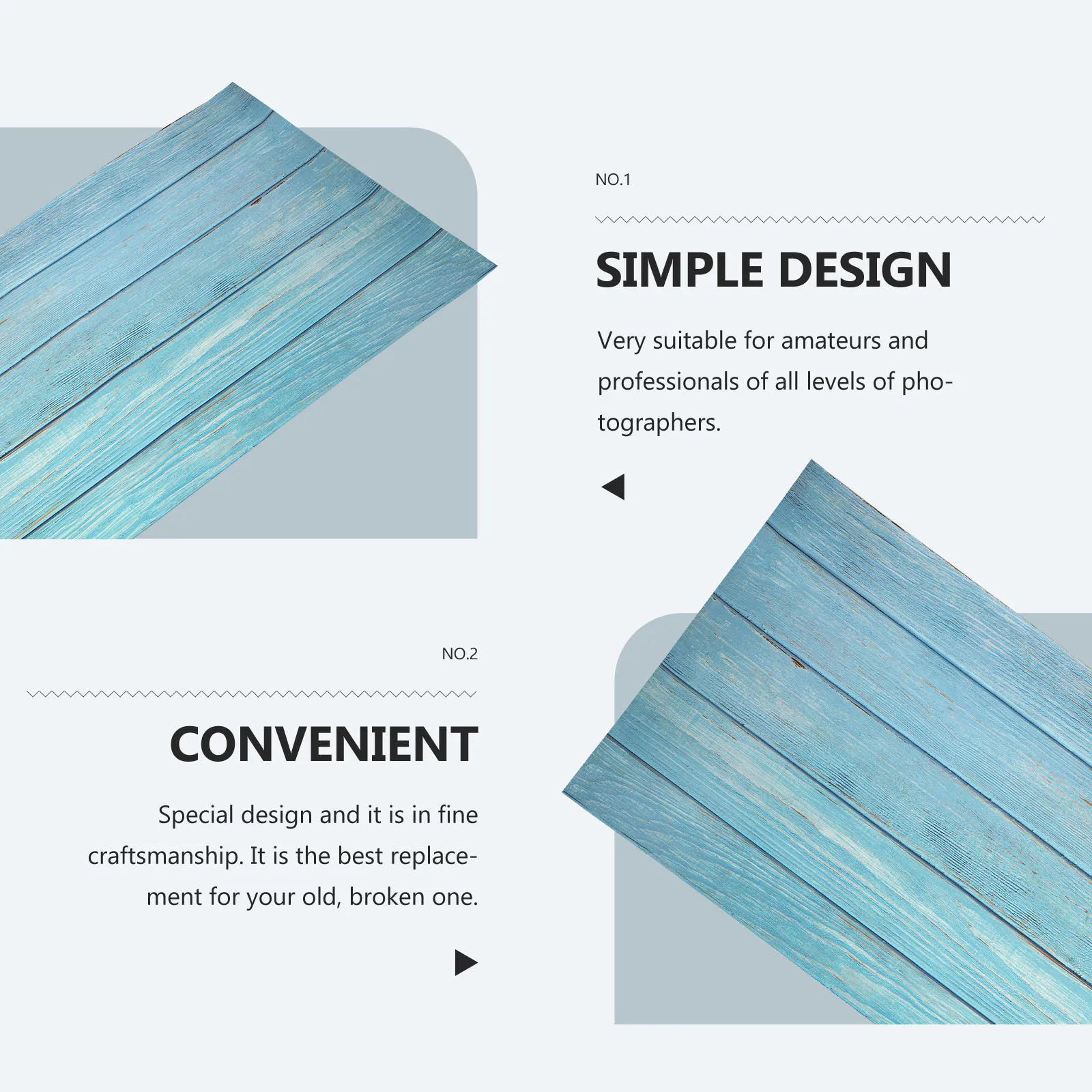 NO.1

SIMPLE DESIGN

Very suitable for amateurs and professionals of all levels of photographers.

NO.2

CONVENIENT

Special design and it is in fine craftsmanship. It is the best replacement for your old, broken one.